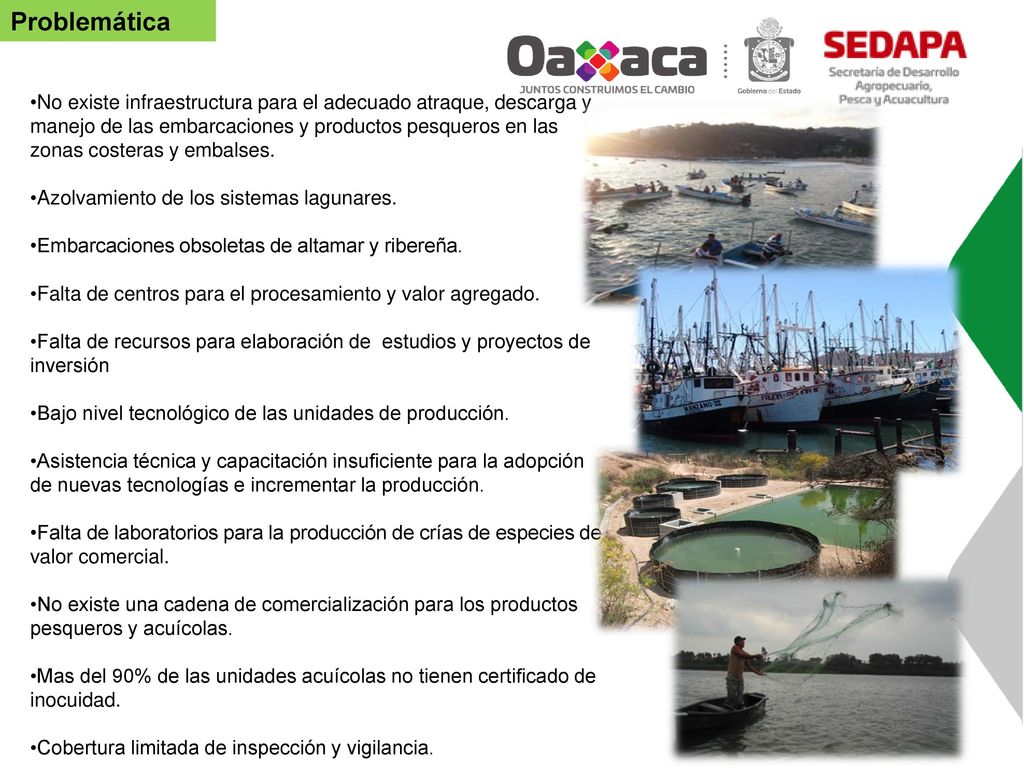 Problemática

Oaxaca
JUNTOS CONSTRUIMOS EL CAMBIO

Gobierno del Estado

SEDAPA
Secretaría de Desarrollo Agropecuario, Pesca y Acuacultura

•No existe infraestructura para el adecuado atraque, descarga y manejo de las embarcaciones y productos pesqueros en las zonas costeras y embalses.

•Azolvamiento de los sistemas lagunares.

•Embarcaciones obsoletas de altamar y ribereña.

•Falta de centros para el procesamiento y valor agregado.

•Falta de recursos para elaboración de estudios y proyectos de inversión

•Bajo nivel tecnológico de las unidades de producción.

•Asistencia técnica y capacitación insuficiente para la adopción de nuevas tecnologías e incrementar la producción.

•Falta de laboratorios para la producción de crías de especies de valor comercial.

•No existe una cadena de comercialización para los productos pesqueros y acuícolas.

•Mas del 90% de las unidades acuícolas no tienen certificado de inocuidad.

•Cobertura limitada de inspección y vigilancia.